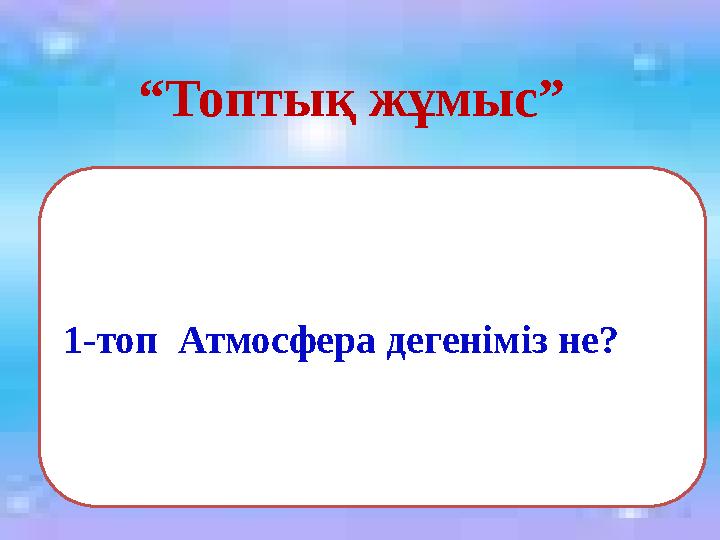 “Топтық жұмыс”

1-топ Атмосфера дегеніміз не?